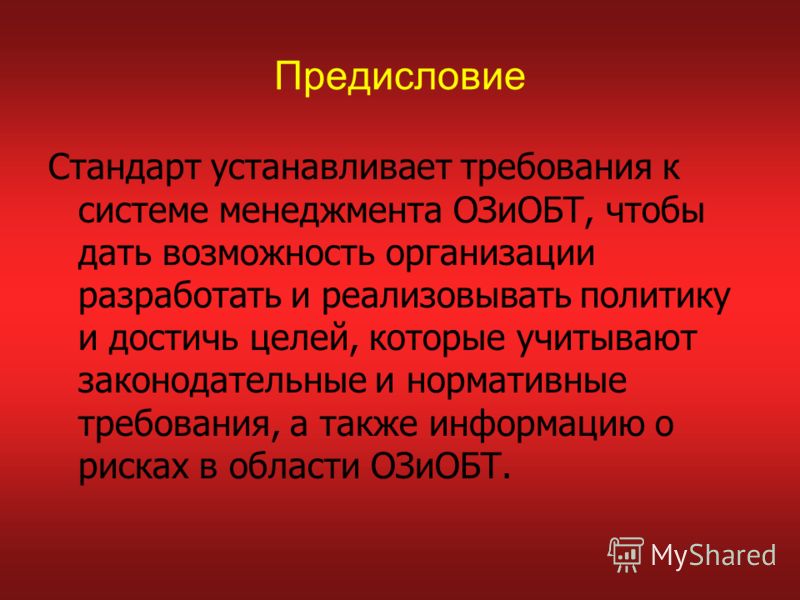 Предисловие

Стандарт устанавливает требования к системе менеджмента ОЗиОБТ, чтобы дать возможность организации разработать и реализовывать политику и достичь целей, которые учитывают законодательные и нормативные требования, а также информацию о рисках в области ОЗиОБТ.

MyShared